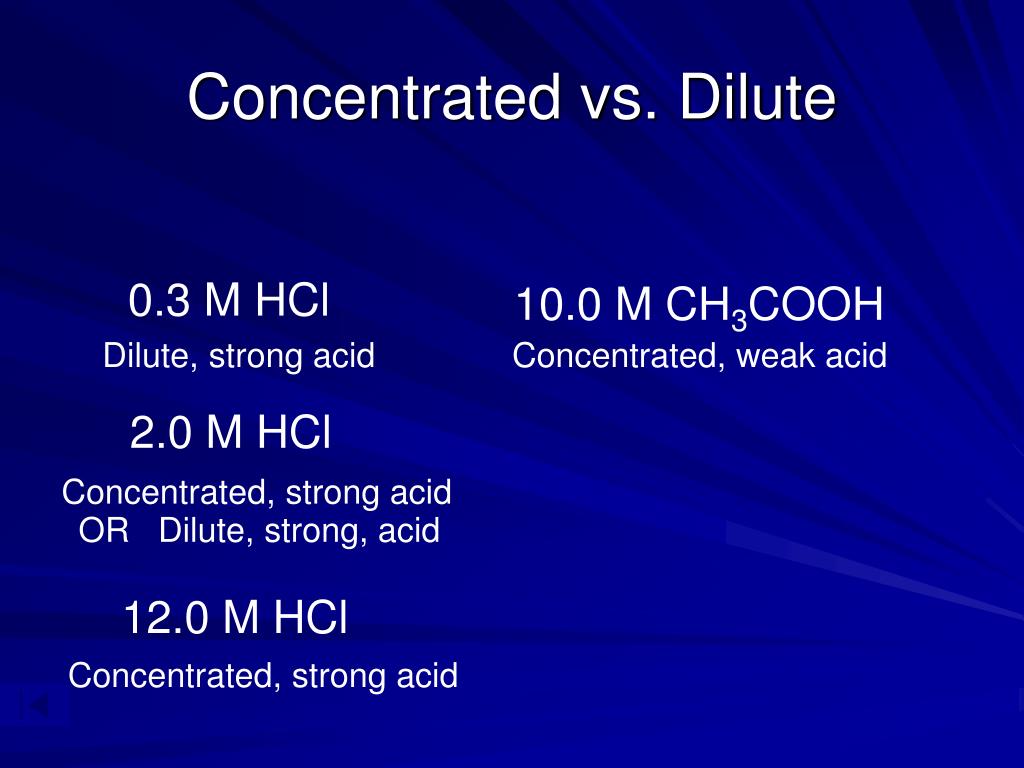 Concentrated vs. Dilute

0.3 M HCl

Dilute, strong acid

2.0 M HCl

Concentrated, strong acid OR Dilute, strong, acid

12.0 M HCl

Concentrated, strong acid

10.0 M $CH_3COOH$

Concentrated, weak acid